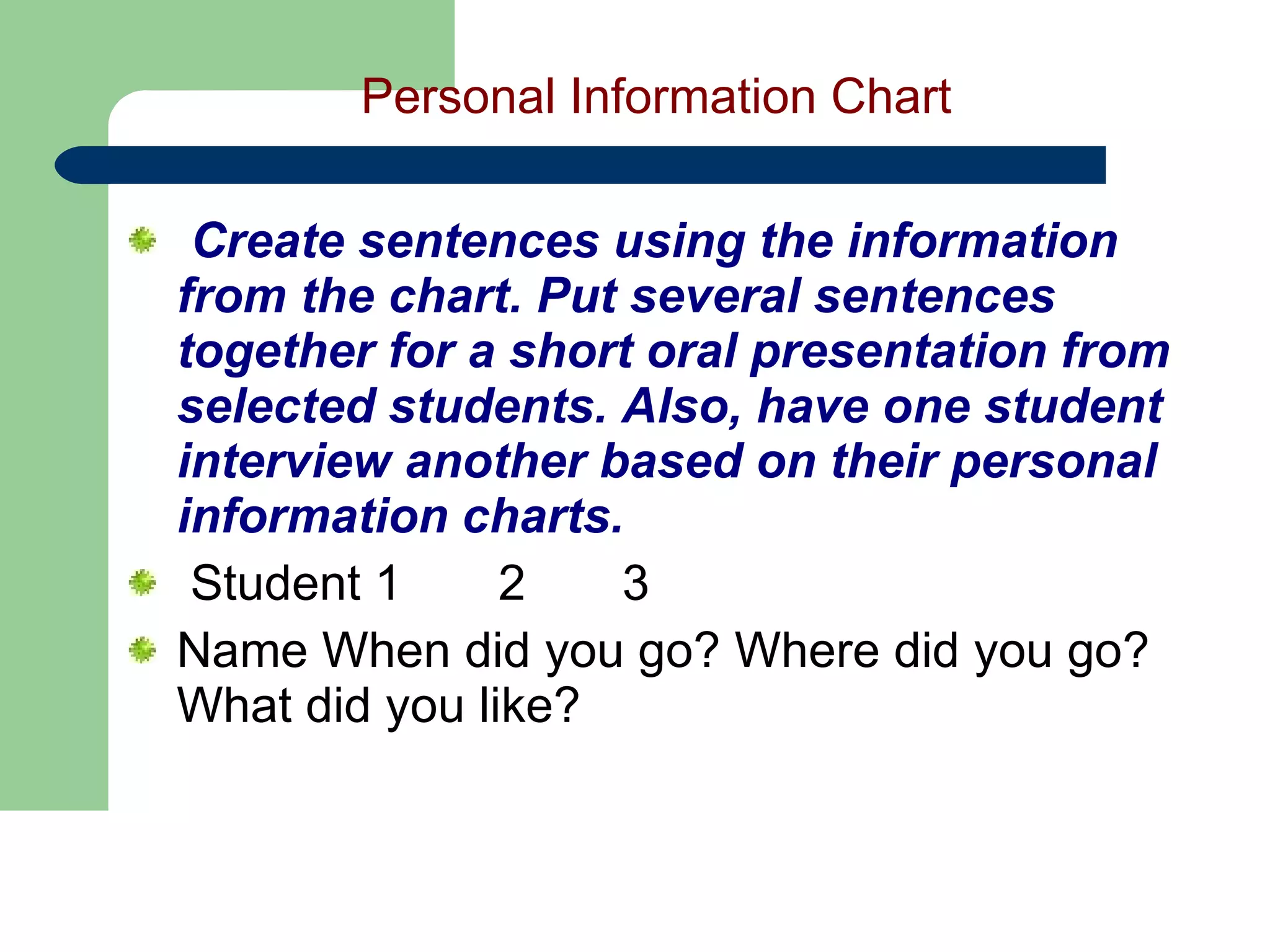 Personal Information Chart

Create sentences using the information from the chart. Put several sentences together for a short oral presentation from selected students. Also, have one student interview another based on their personal information charts.

Student 1 2 3

Name When did you go? Where did you go? What did you like?